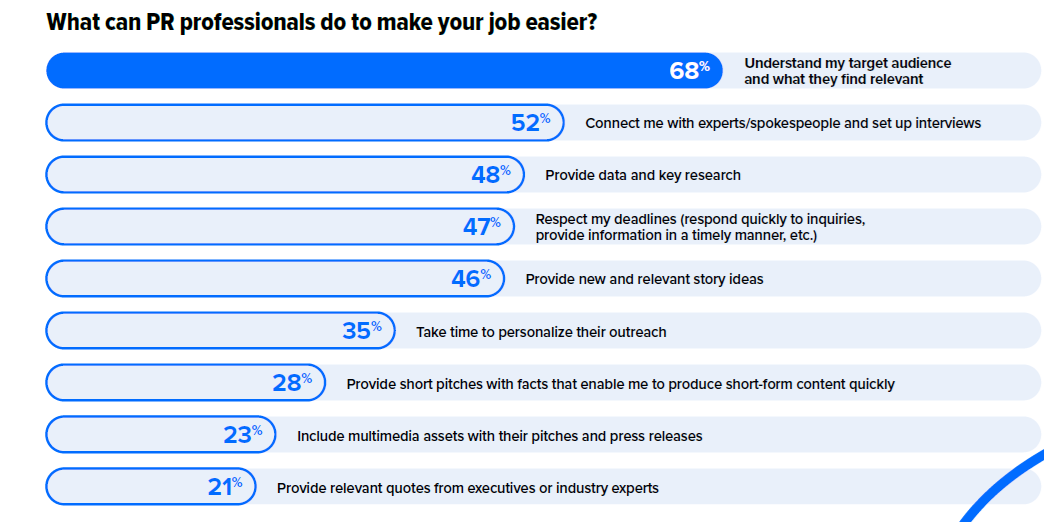 What can PR professionals do to make your job easier?

68% Understand my target audience and what they find relevant

52% Connect me with experts/spokespeople and set up interviews

48% Provide data and key research

47% Respect my deadlines (respond quickly to inquiries, provide information in a timely manner, etc.)

46% Provide new and relevant story ideas

35% Take time to personalize their outreach

28% Provide short pitches with facts that enable me to produce short-form content quickly

23% Include multimedia assets with their pitches and press releases

21% Provide relevant quotes from executives or industry experts